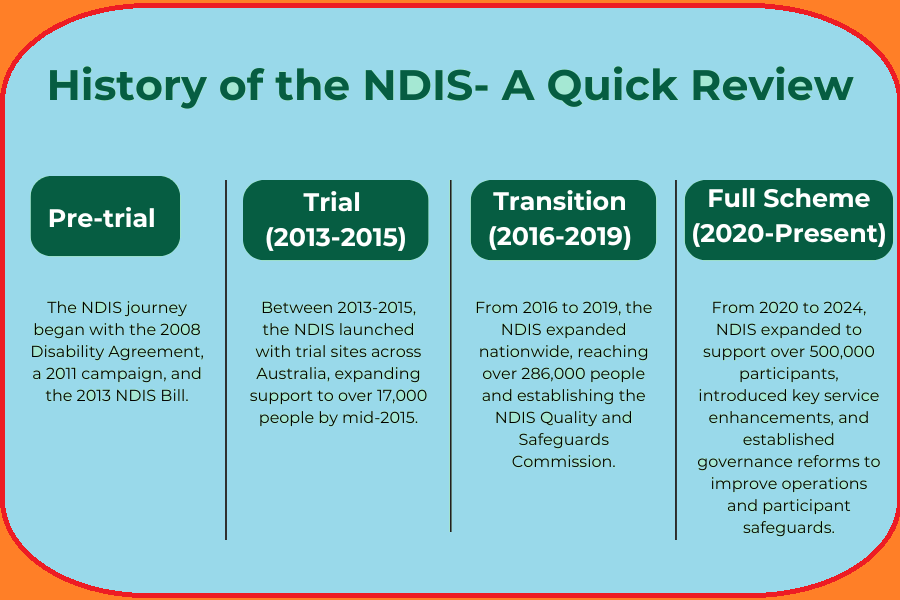 History of the NDIS- A Quick Review

Pre-trial

The NDIS journey began with the 2008 Disability Agreement, a 2011 campaign, and the 2013 NDIS Bill.

Trial (2013-2015)

Between 2013-2015, the NDIS launched with trial sites across Australia, expanding support to over 17,000 people by mid-2015.

Transition (2016-2019)

From 2016 to 2019, the NDIS expanded nationwide, reaching over 286,000 people and establishing the NDIS Quality and Safeguards Commission.

Full Scheme (2020-Present)

From 2020 to 2024, NDIS expanded to support over 500,000 participants, introduced key service enhancements, and established governance reforms to improve operations and participant safeguards.